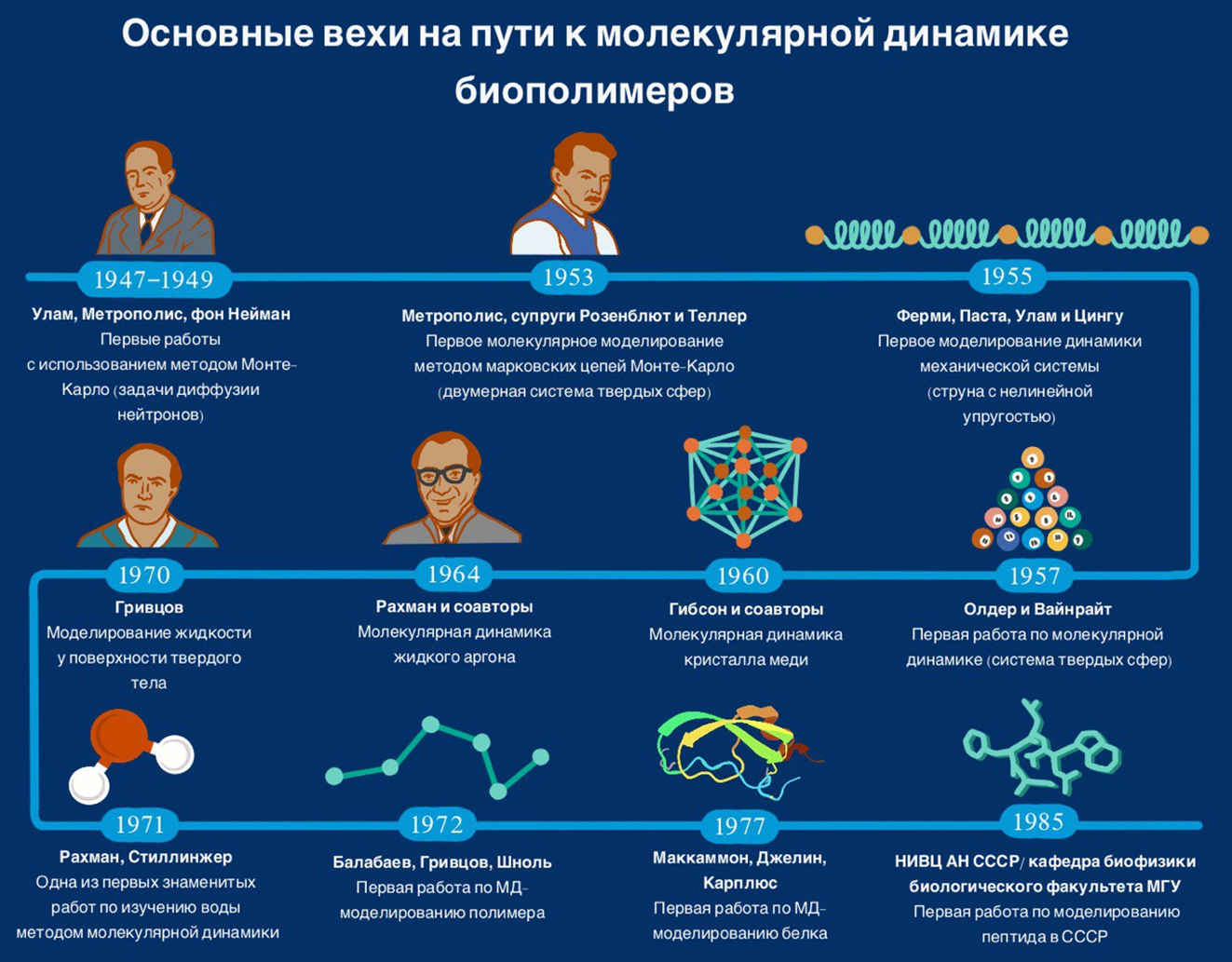 Основные вехи на пути к молекулярной динамике биополимеров

1947–1949
Улам, Метрополис, фон Нейман
Первые работы с использованием методом Монте-Карло (задачи диффузии нейтронов)

1953
Метрополис, супруги Розенблют и Теллер
Первое молекулярное моделирование методом марковских цепей Монте-Карло (двумерная система твердых сфер)

1955
Ферми, Паста, Улам и Цингу
Первое моделирование динамики механической системы (струна с нелинейной упругостью)

1970
Гривцов
Моделирование жидкости у поверхности твердого тела

1964
Рахман и соавторы
Молекулярная динамика жидкого аргона

1960
Гибсон и соавторы
Молекулярная динамика кристалла меди

1957
Олдер и Вайнрайт
Первая работа по молекулярной динамике (система твердых сфер)

1971
Рахман, Стиллинжер
Одна из первых знаменитых работ по изучению воды методом молекулярной динамики

1972
Балабаев, Гривцов, Шноль
Первая работа по МД-моделированию полимера

1977
Маккаммон, Джелин, Карплюс
Первая работа по МД-моделированию белка

1985
НИВЦ АН СССР/ кафедра биофизики биологического факультета МГУ
Первая работа по моделированию пептида в СССР